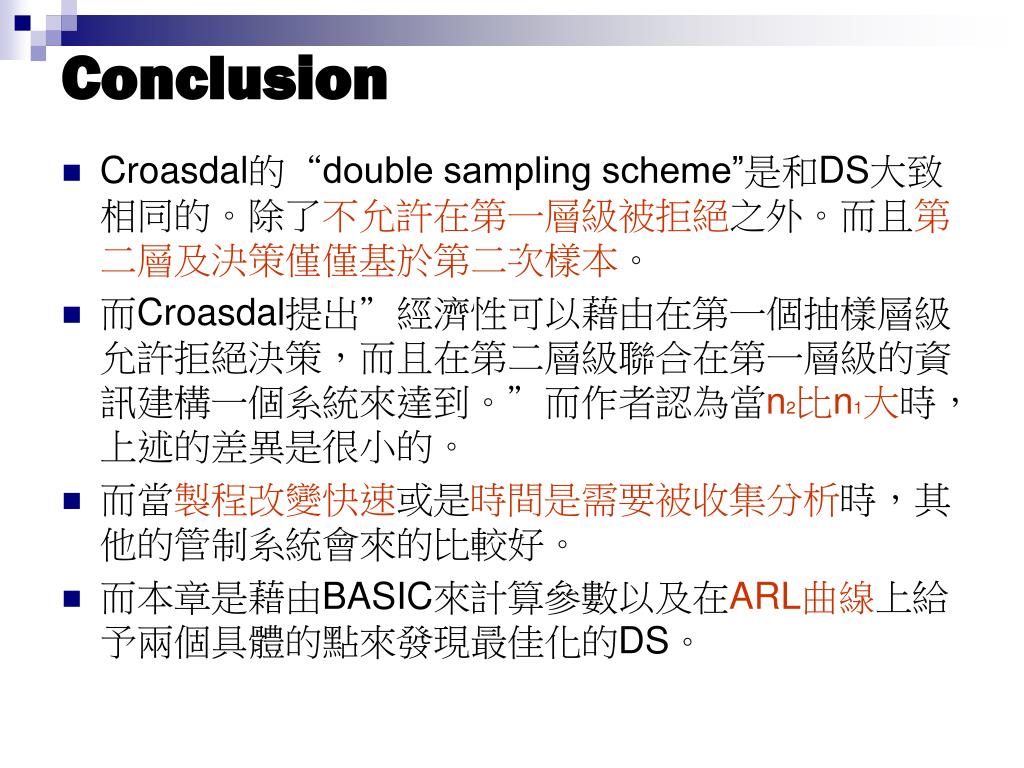 Conclusion

Croasdal的“double sampling scheme”是和DS大致相同的。除了不允許在第一層級被拒絕之外。而且第二層及決策僅僅基於第二次樣本。

而Croasdal提出”經濟性可以藉由在第一個抽樣層級允許拒絕決策，而且在第二層級聯合在第一層級的資訊建構一個系統來達到。”而作者認為當$n_2$比$n_1$大時，上述的差異是很小的。

而當製程改變快速或是時間是需要被收集分析時，其他的管制系統會來的比較好。

而本章是藉由BASIC來計算參數以及在ARL曲線上給予兩個具體的點來發現最佳化的DS。